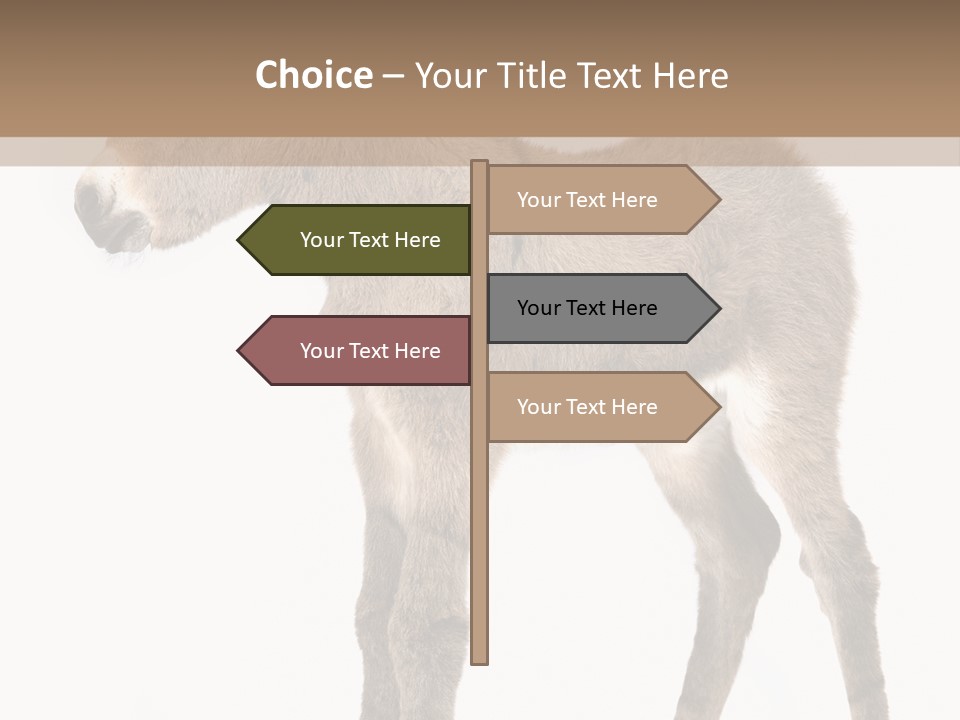 Choice – Your Title Text Here

Your Text Here

Your Text Here

Your Text Here

Your Text Here

Your Text Here